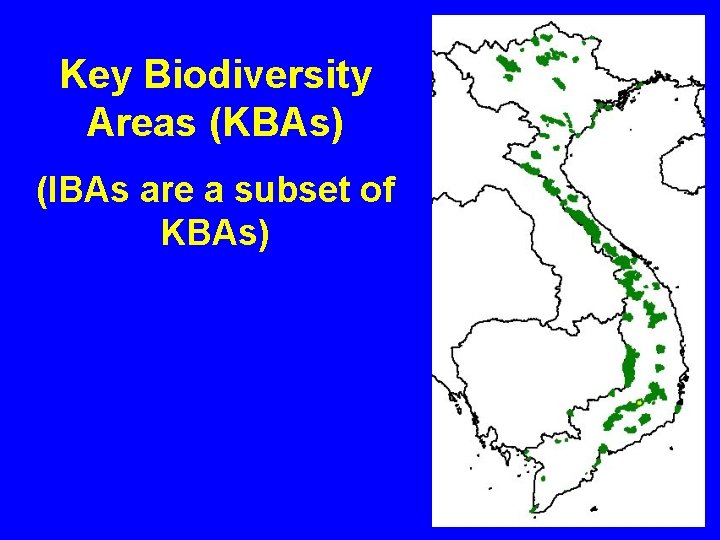 Key Biodiversity Areas (KBAs)

(IBAs are a subset of KBAs)